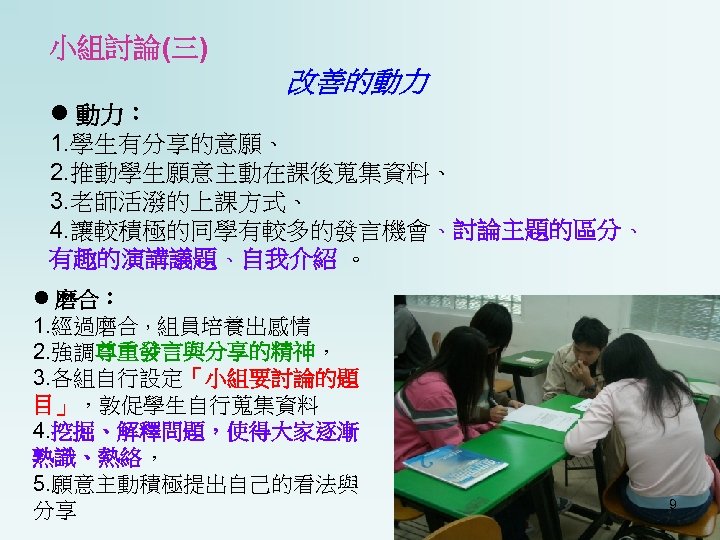 小組討論(三)

改善的動力

● 動力：
1.學生有分享的意願、
2.推動學生願意主動在課後蒐集資料、
3.老師活潑的上課方式、
4.讓較積極的同學有較多的發言機會、討論主題的區分、有趣的演講議題、自我介紹 。

● 磨合：
1.經過磨合，組員培養出感情
2.強調尊重發言與分享的精神，
3.各組自行設定「小組要討論的題目」，敦促學生自行蒐集資料
4.挖掘、解釋問題，使得大家逐漸熟識、熱絡，
5.願意主動積極提出自己的看法與分享

9